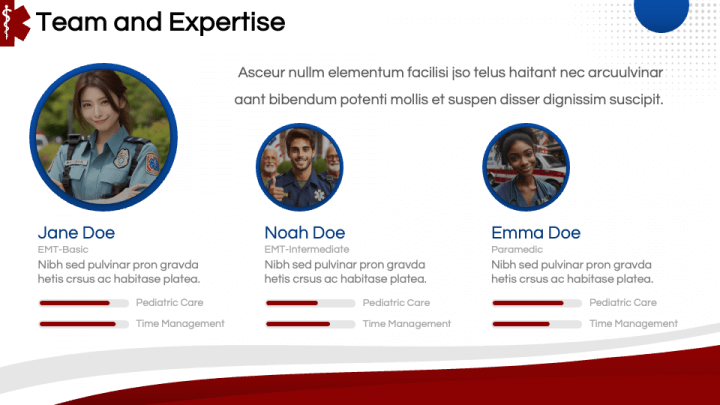 Team and Expertise

Asceur nullm elementum facilisi jso telus haitant nec arcuulvinar aant bibendum potenti mollis et suspen disser dignissim suscipit.

Jane Doe
EMT-Basic
Nibh sed pulvinar pron gravda hetis crsus ac habitase platea.
Pediatric Care
Time Management

Noah Doe
EMT-Intermediate
Nibh sed pulvinar pron gravda hetis crsus ac habitase platea.
Pediatric Care
Time Management

Emma Doe
Paramedic
Nibh sed pulvinar pron gravda hetis crsus ac habitase platea.
Pediatric Care
Time Management